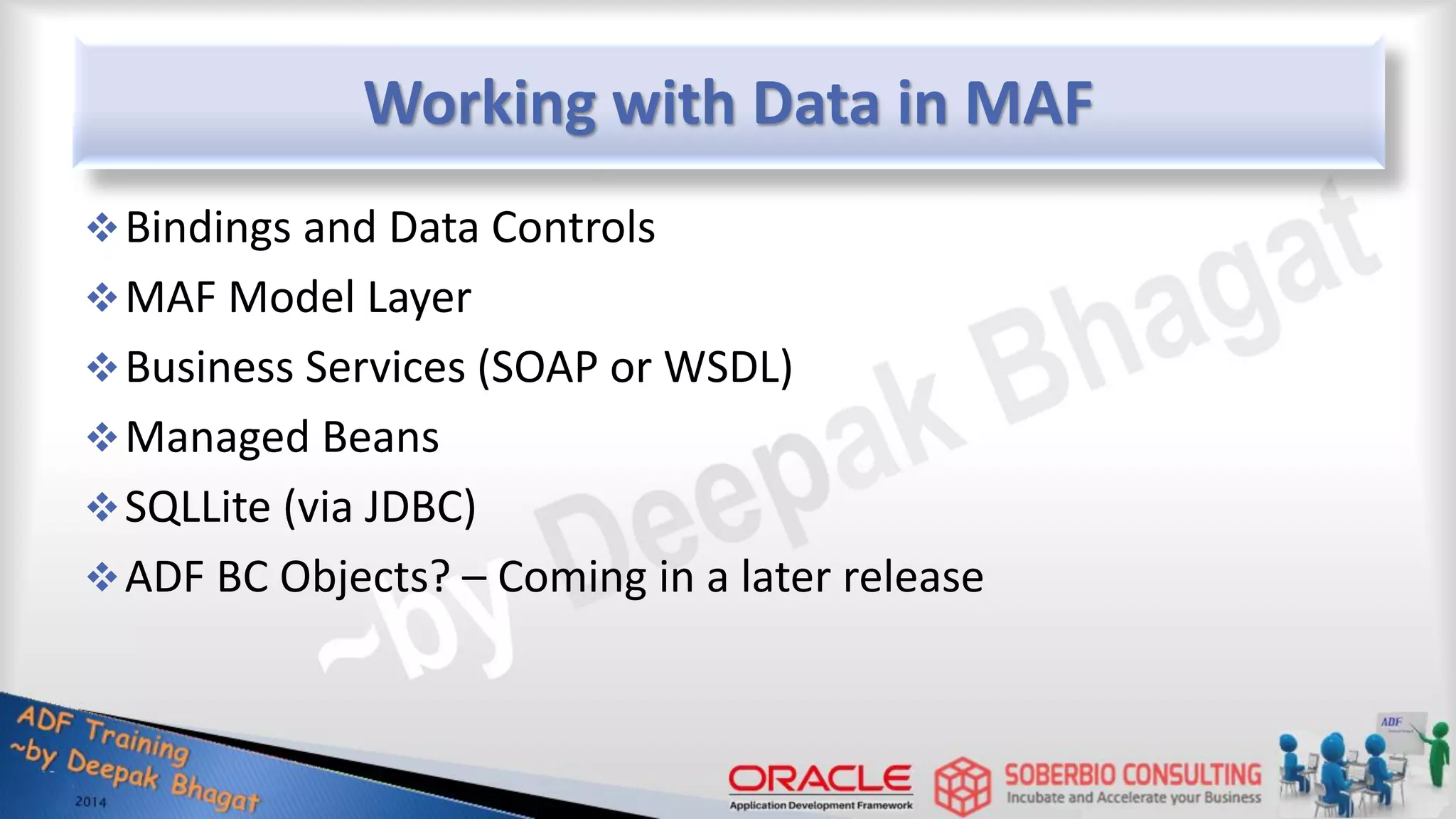 Working with Data in MAF

❖ Bindings and Data Controls
❖ MAF Model Layer
❖ Business Services (SOAP or WSDL)
❖ Managed Beans
❖ SQLLite (via JDBC)
❖ ADF BC Objects? – Coming in a later release

~by Deepak Bhagat

ADF Training ~by Deepak Bhagat 2014

ORACLE Application Development Framework

SOBERBIO CONSULTING Incubate and Accelerate your Business

ADF